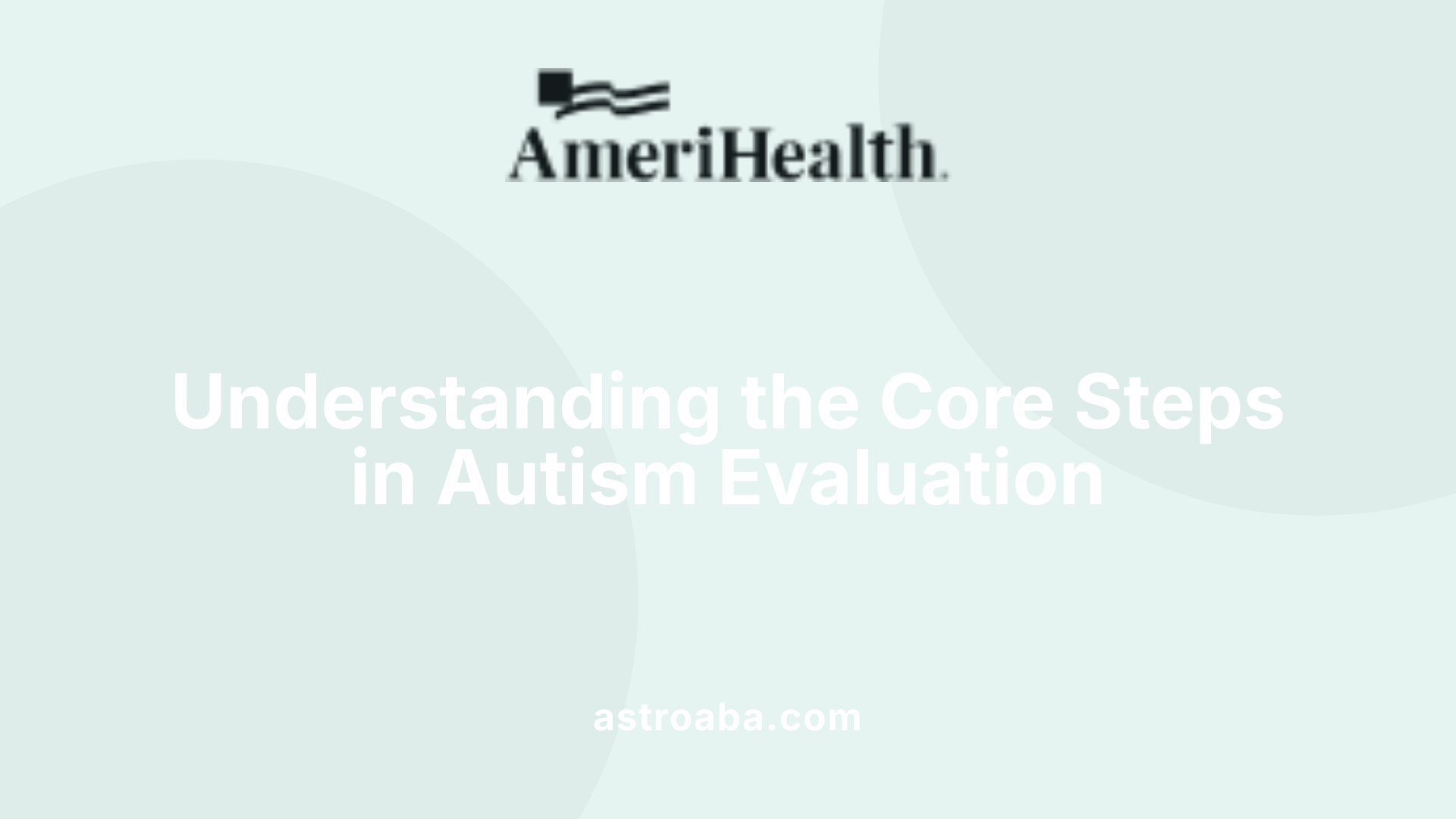 AmeriHealth.

Understanding the Core Steps in Autism Evaluation

astroaba.com